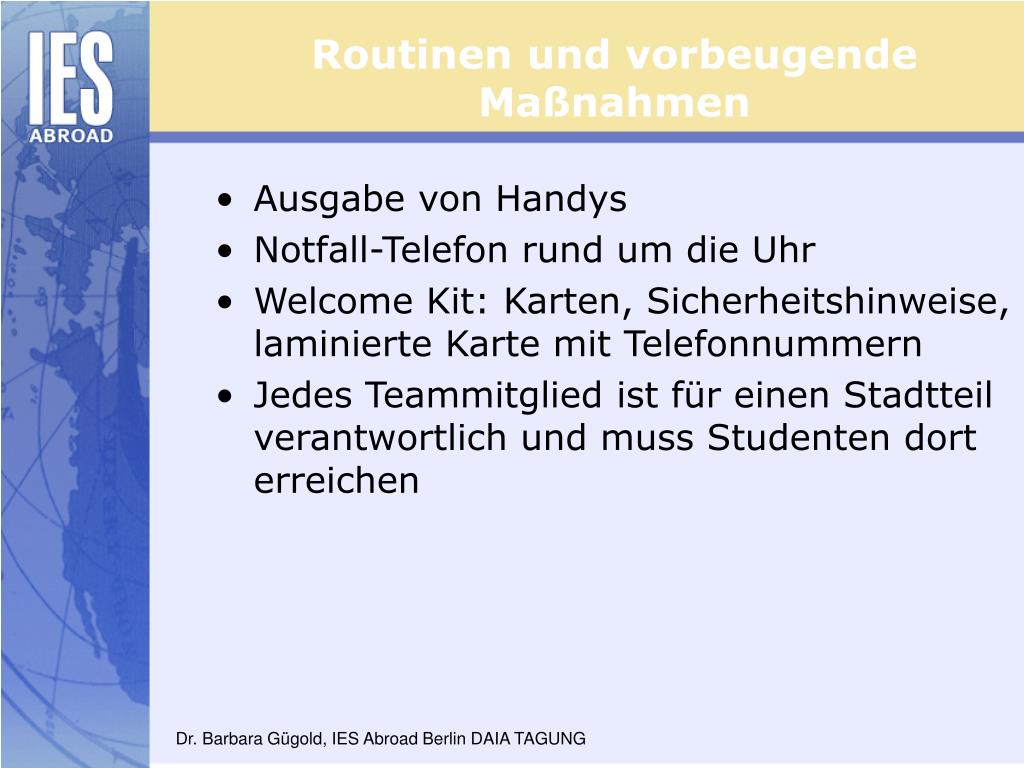 IES
ABROAD

Routinen und vorbeugende Maßnahmen

• Ausgabe von Handys
• Notfall-Telefon rund um die Uhr
• Welcome Kit: Karten, Sicherheitshinweise, laminierte Karte mit Telefonnummern
• Jedes Teammitglied ist für einen Stadtteil verantwortlich und muss Studenten dort erreichen

Dr. Barbara Gügold, IES Abroad Berlin DAIA TAGUNG